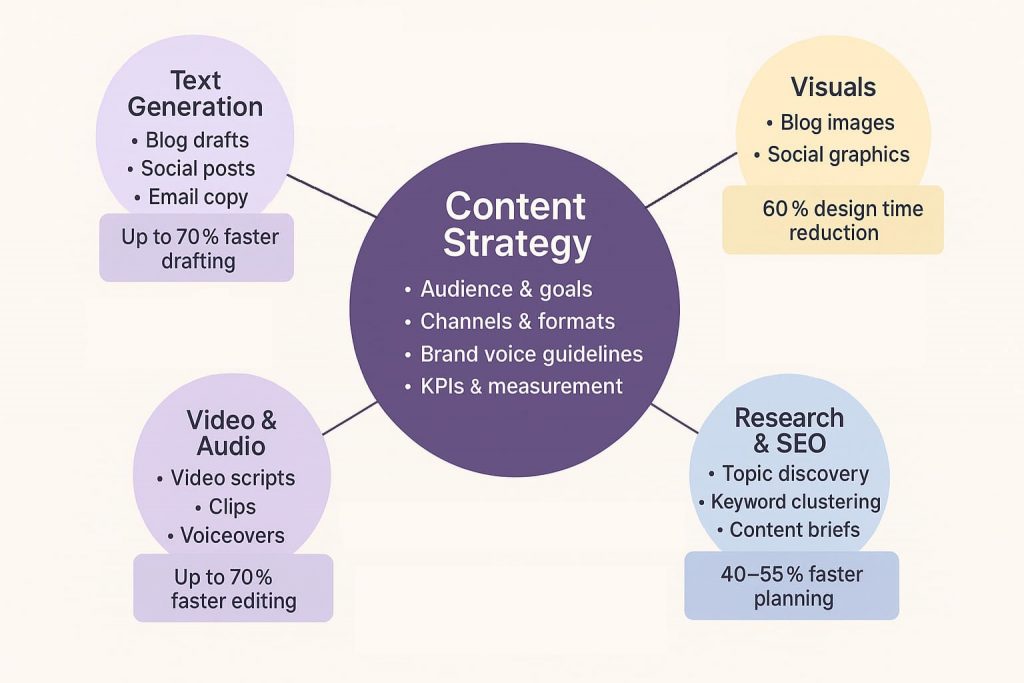 Text Generation
• Blog drafts
• Social posts
• Email copy

Up to 70 % faster drafting

Visuals
• Blog images
• Social graphics

60 % design time reduction

Content Strategy
• Audience & goals
• Channels & formats
• Brand voice guidelines
• KPIs & measurement

Video & Audio
• Video scripts
• Clips
• Voiceovers

Up to 70 % faster editing

Research & SEO
• Topic discovery
• Keyword clustering
• Content briefs

40–55 % faster planning